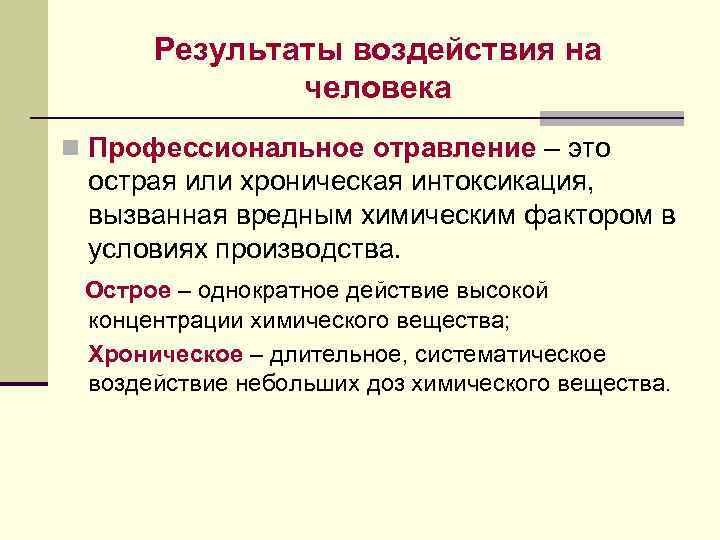 Результаты воздействия на человека

Профессиональное отравление – это острая или хроническая интоксикация, вызванная вредным химическим фактором в условиях производства.

Острое – однократное действие высокой концентрации химического вещества;

Хроническое – длительное, систематическое воздействие небольших доз химического вещества.